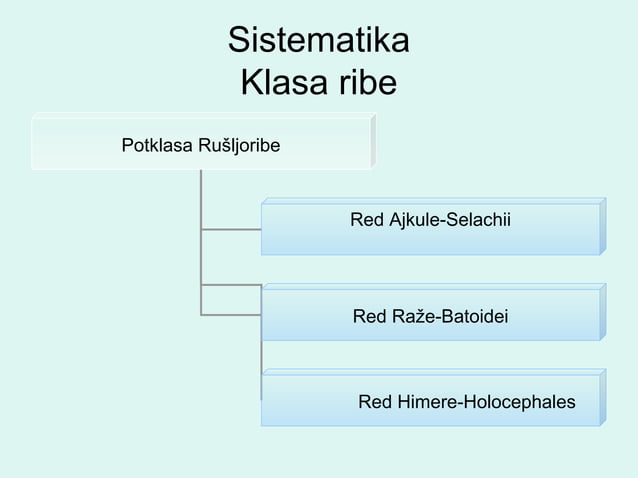 Sistematika
Klasa ribe

Potklasa Rušljoribe

Red Ajkule-Selachii

Red Raže-Batoidei

Red Himere-Holocephales